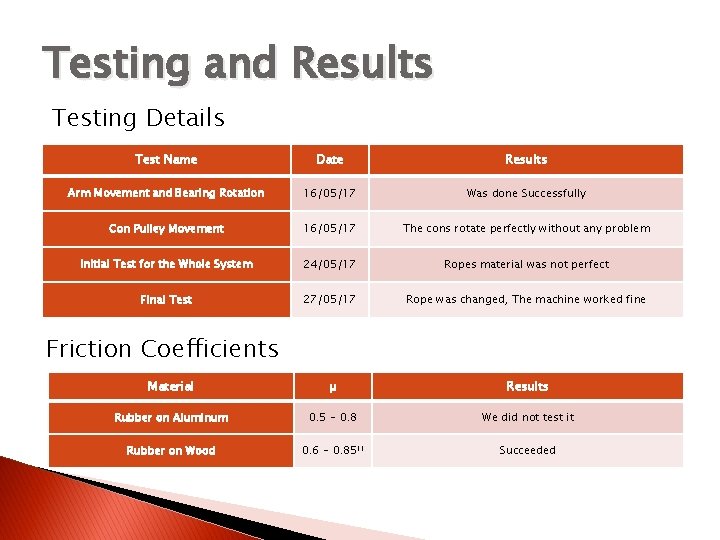 Testing and Results

Testing Details

| Test Name | Date | Results |
|---|---|---|
| Arm Movement and Bearing Rotation | 16/05/17 | Was done Successfully |
| Con Pulley Movement | 16/05/17 | The cons rotate perfectly without any problem |
| Initial Test for the Whole System | 24/05/17 | Ropes material was not perfect |
| Final Test | 27/05/17 | Rope was changed, The machine worked fine |

Friction Coefficients

| Material | μ | Results |
|---|---|---|
| Rubber on Aluminum | 0.5 - 0.8 | We did not test it |
| Rubber on Wood | 0.6 - 0.85$^{[1]}$ | Succeeded |